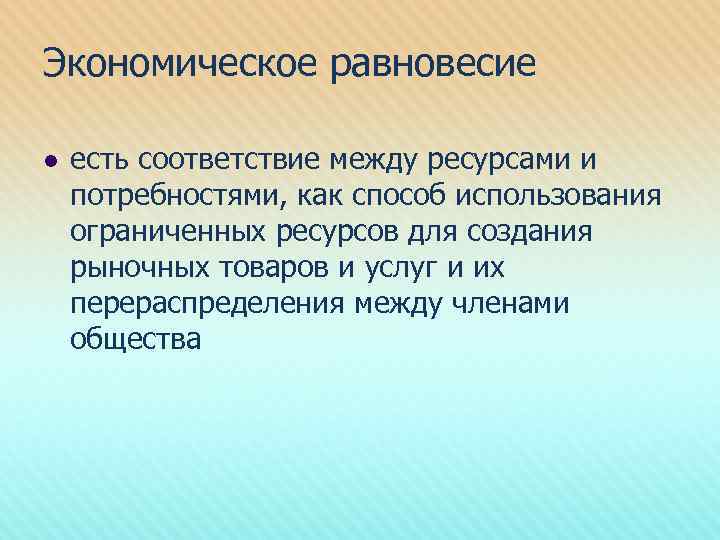 Экономическое равновесие

● есть соответствие между ресурсами и потребностями, как способ использования ограниченных ресурсов для создания рыночных товаров и услуг и их перераспределения между членами общества